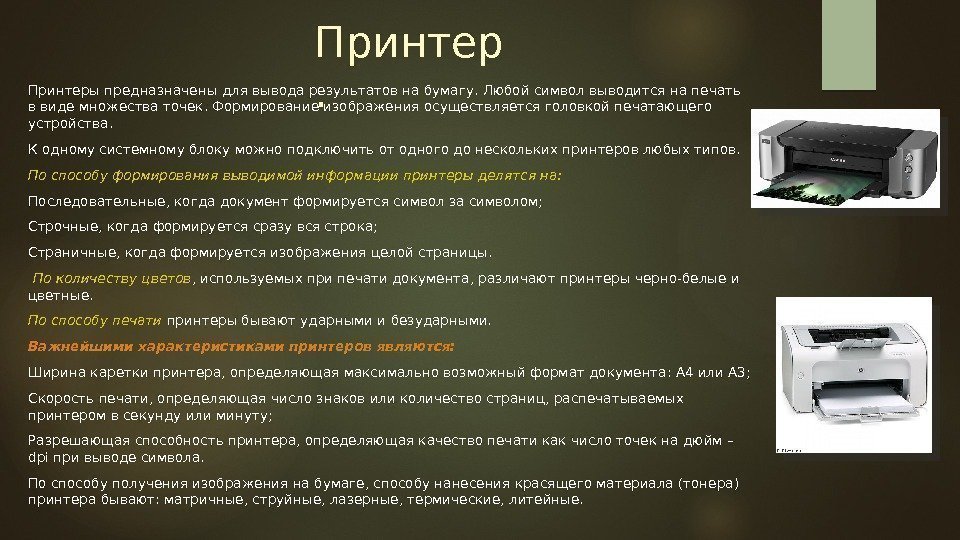 Принтер

Принтеры предназначены для вывода результатов на бумагу. Любой символ выводится на печать в виде множества точек. Формирование изображения осуществляется головкой печатающего устройства.

К одному системному блоку можно подключить от одного до нескольких принтеров любых типов.

По способу формирования выводимой информации принтеры делятся на:

Последовательные, когда документ формируется символ за символом;

Строчные, когда формируется сразу вся строка;

Страничные, когда формируется изображения целой страницы.

По количеству цветов, используемых при печати документа, различают принтеры черно-белые и цветные.

По способу печати принтеры бывают ударными и безударными.

Важнейшими характеристиками принтеров являются:

Ширина каретки принтера, определяющая максимально возможный формат документа: А4 или А3;

Скорость печати, определяющая число знаков или количество страниц, распечатываемых принтером в секунду или минуту;

Разрешающая способность принтера, определяющая качество печати как число точек на дюйм – dpi при выводе символа.

По способу получения изображения на бумаге, способу нанесения красящего материала (тонера) принтера бывают: матричные, струйные, лазерные, термические, литейные.